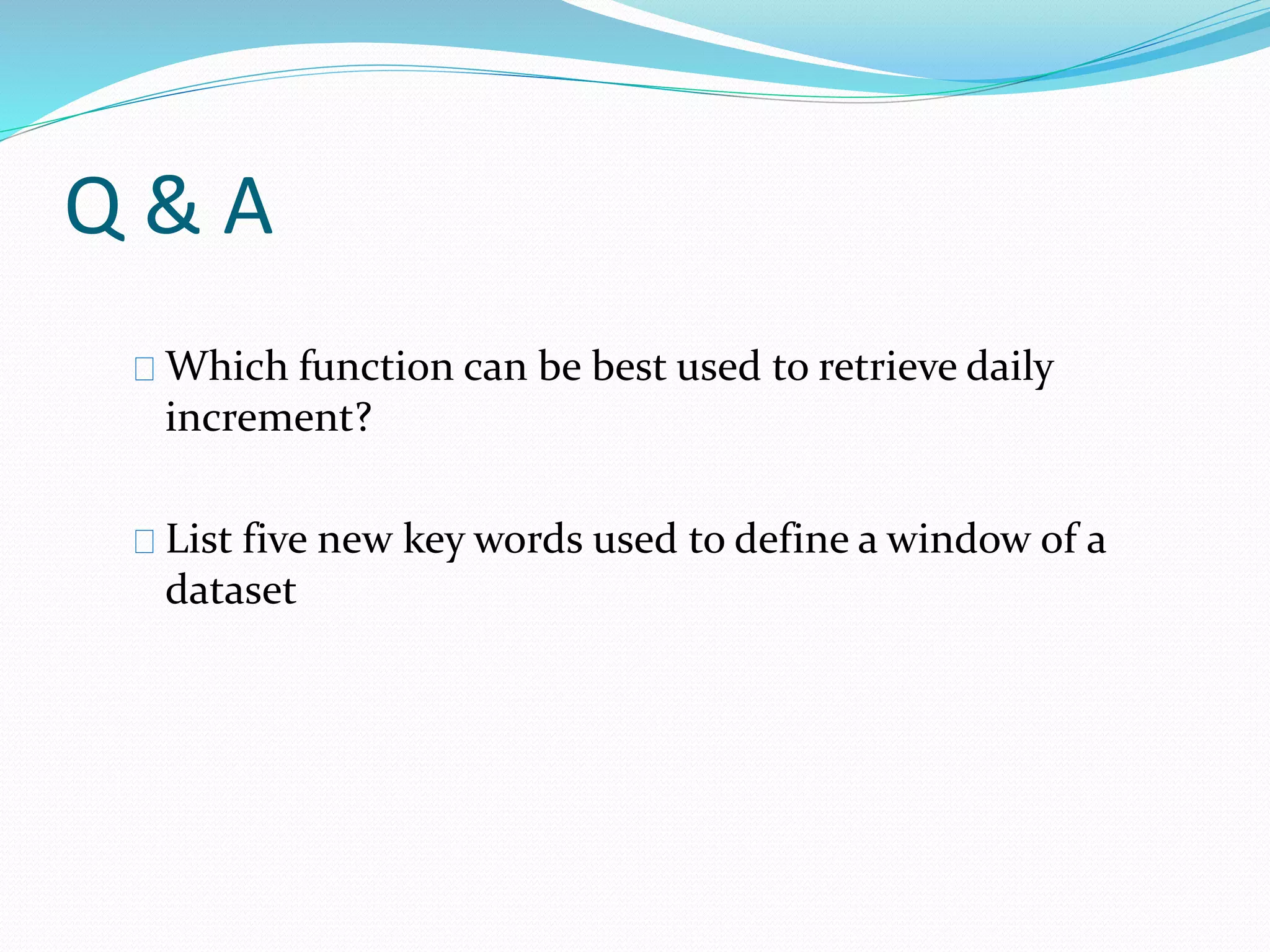 Q & A

Which function can be best used to retrieve daily increment?

List five new key words used to define a window of a dataset